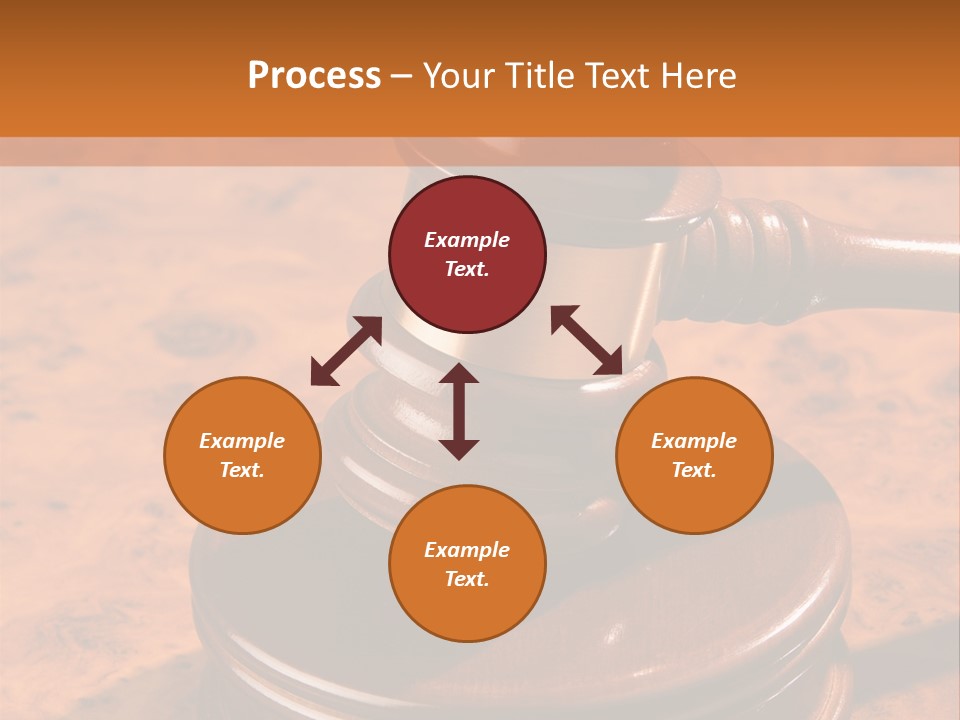 Process – Your Title Text Here

Example Text.

Example Text.

Example Text.

Example Text.